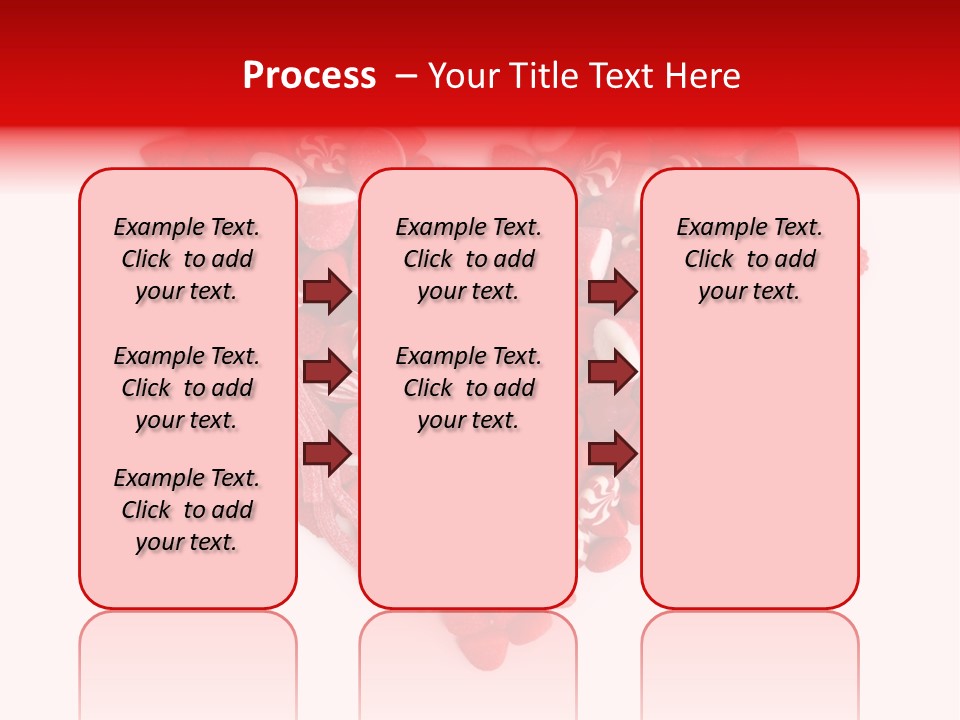 Process – Your Title Text Here

Example Text. Click to add your text.

Example Text. Click to add your text.

Example Text. Click to add your text.

Example Text. Click to add your text.

Example Text. Click to add your text.

Example Text. Click to add your text.